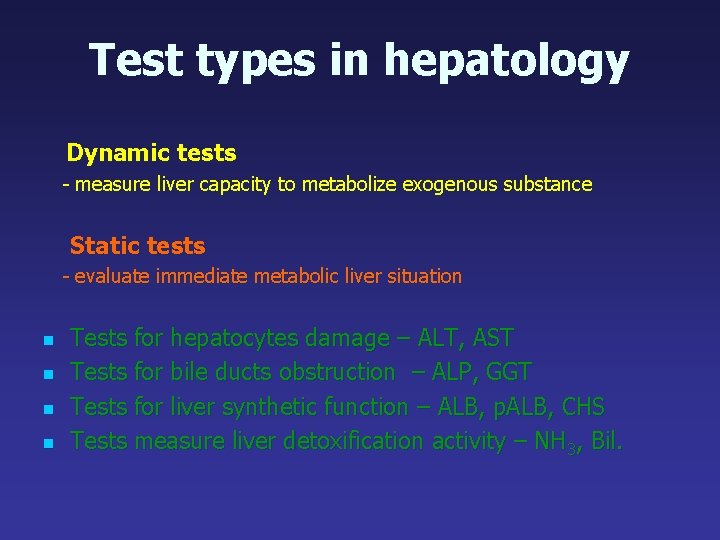 Test types in hepatology

Dynamic tests
- measure liver capacity to metabolize exogenous substance

Static tests
- evaluate immediate metabolic liver situation

- Tests for hepatocytes damage – ALT, AST
- Tests for bile ducts obstruction – ALP, GGT
- Tests for liver synthetic function – ALB, pALB, CHS
- Tests measure liver detoxification activity – $NH_3$, Bil.